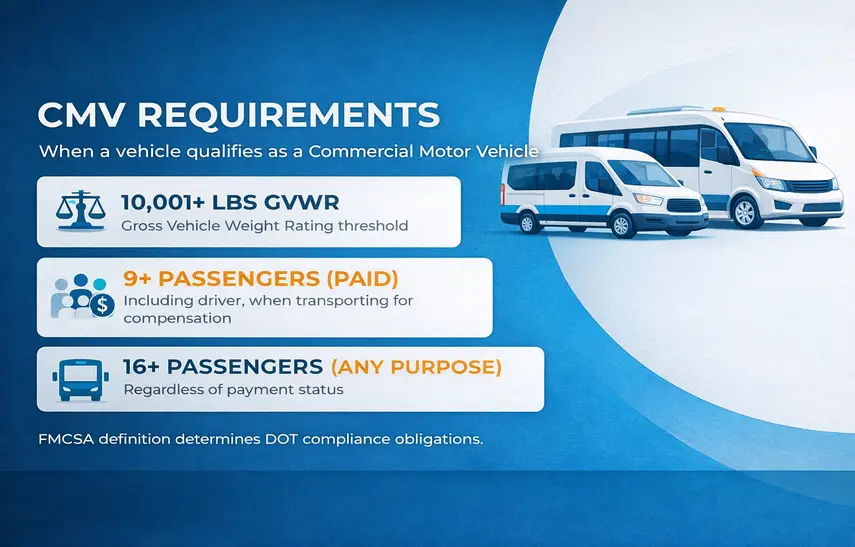 CMV REQUIREMENTS

When a vehicle qualifies as a Commercial Motor Vehicle

10,001+ LBS GVWR
Gross Vehicle Weight Rating threshold

9+ PASSENGERS (PAID)
Including driver, when transporting for compensation

16+ PASSENGERS (ANY PURPOSE)
Regardless of payment status

FMCSA definition determines DOT compliance obligations.